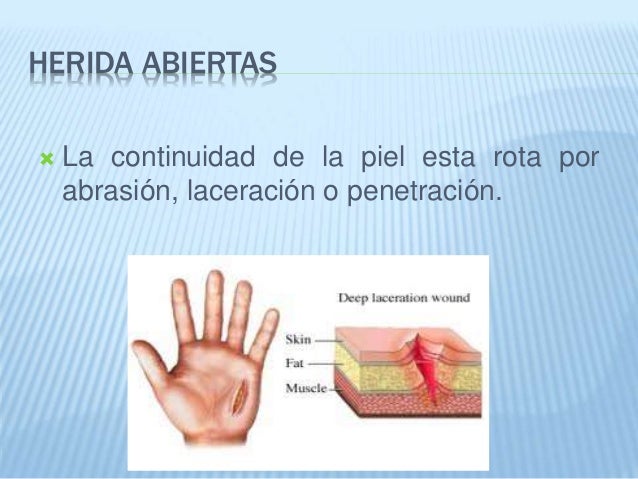 HERIDA ABIERTAS

La continuidad de la piel esta rota por abrasión, laceración o penetración.

Deep laceration wound

Skin

Fat

Muscle